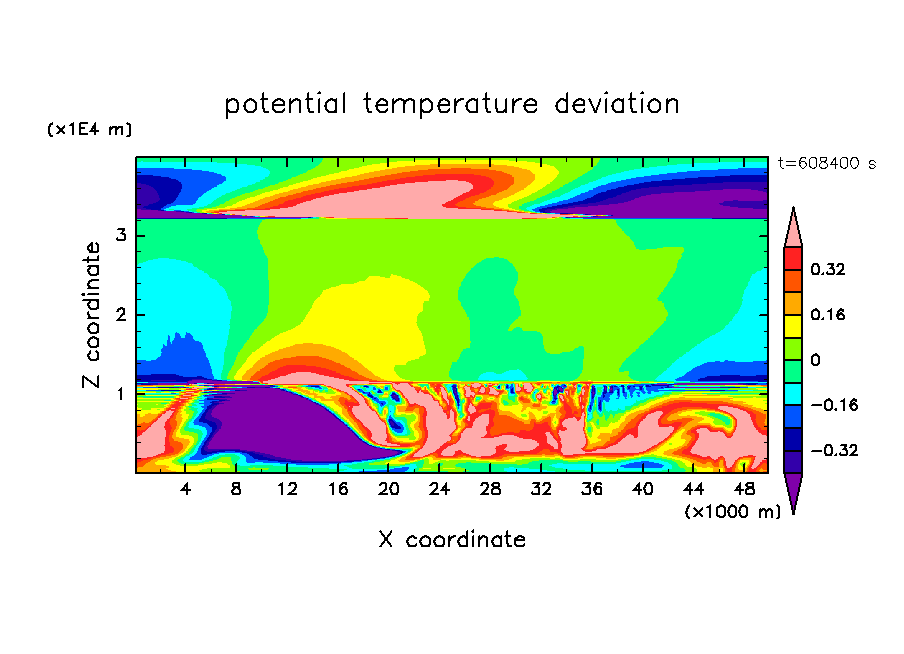 potential temperature deviation

(x1E4 m)

t=608400 s

Z coordinate

3

2

1

4 8 12 16 20 24 28 32 36 40 44 48

(x1000 m)

X coordinate

0.32

0.16

0

−0.16

−0.32